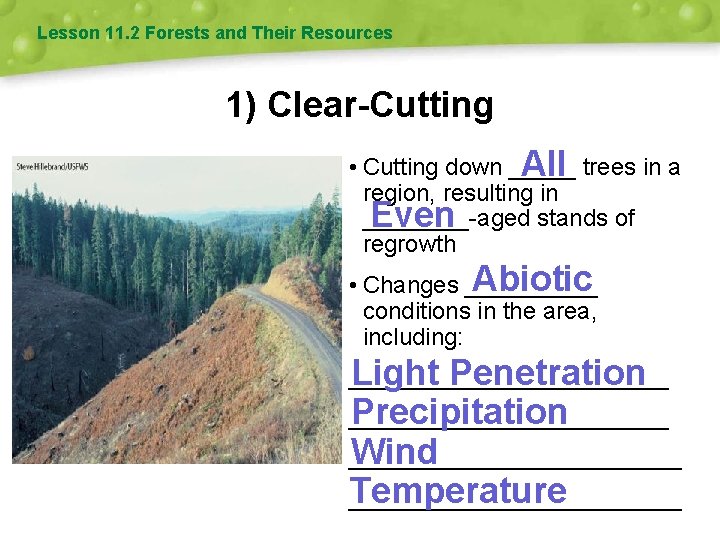 Lesson 11.2 Forests and Their Resources

1) Clear-Cutting

Steve Hillebrand/USFWS

• Cutting down All trees in a region, resulting in Even-aged stands of regrowth

• Changes Abiotic conditions in the area, including:

Light Penetration
Precipitation
Wind
Temperature